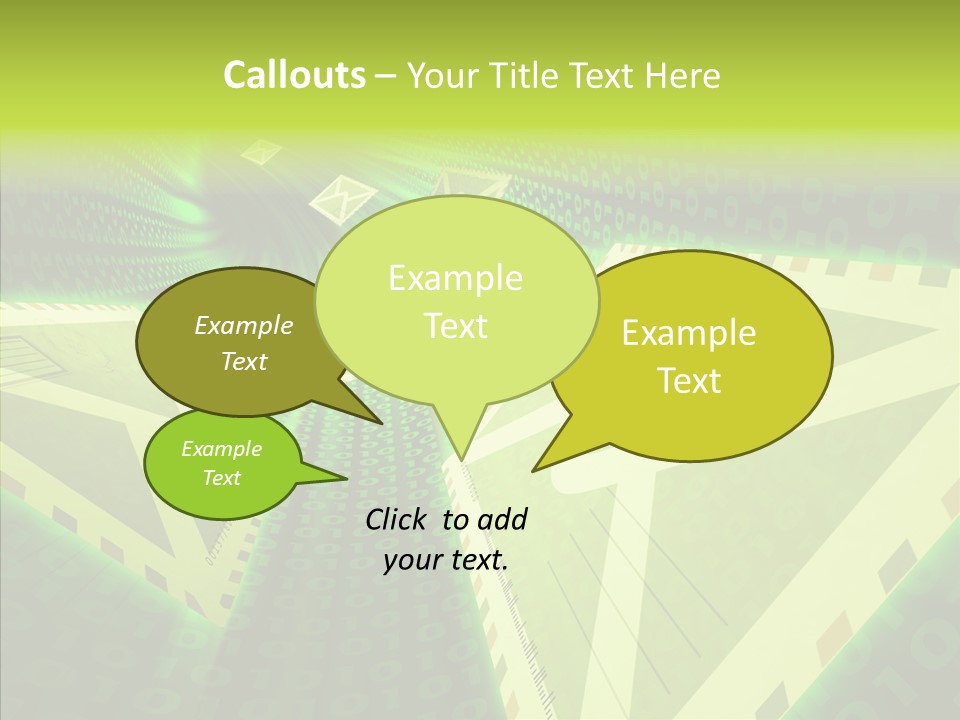 Callouts – Your Title Text Here

Example Text

Example Text

Example Text

Example Text

Click to add your text.